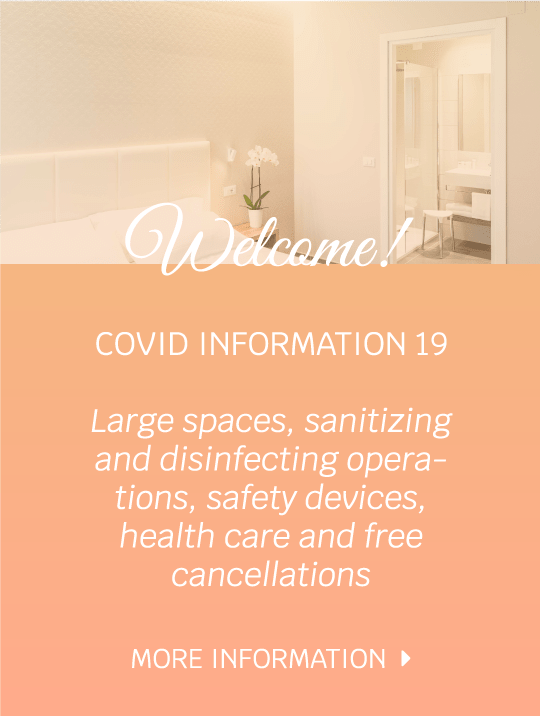 Welcome!

COVID INFORMATION 19

Large spaces, sanitizing and disinfecting operations, safety devices, health care and free cancellations

MORE INFORMATION